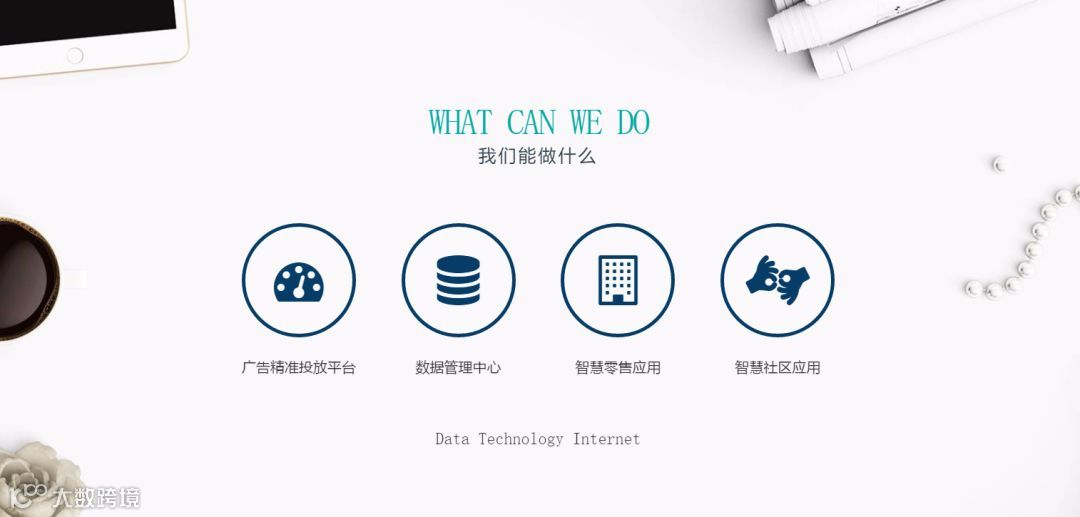 WHAT CAN WE DO
我们能做什么

广告精准投放平台

数据管理中心

智慧零售应用

智慧社区应用

Data Technology Internet

大数跨境